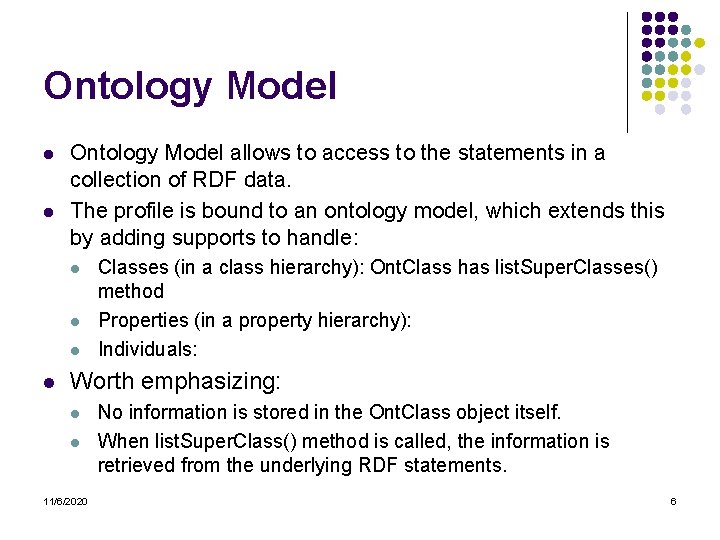 Ontology Model

- Ontology Model allows to access to the statements in a collection of RDF data.
- The profile is bound to an ontology model, which extends this by adding supports to handle:
  - Classes (in a class hierarchy): OntClass has listSuperClasses() method
  - Properties (in a property hierarchy):
  - Individuals:
- Worth emphasizing:
  - No information is stored in the OntClass object itself.
  - When listSuperClass() method is called, the information is retrieved from the underlying RDF statements.

11/6/2020

6